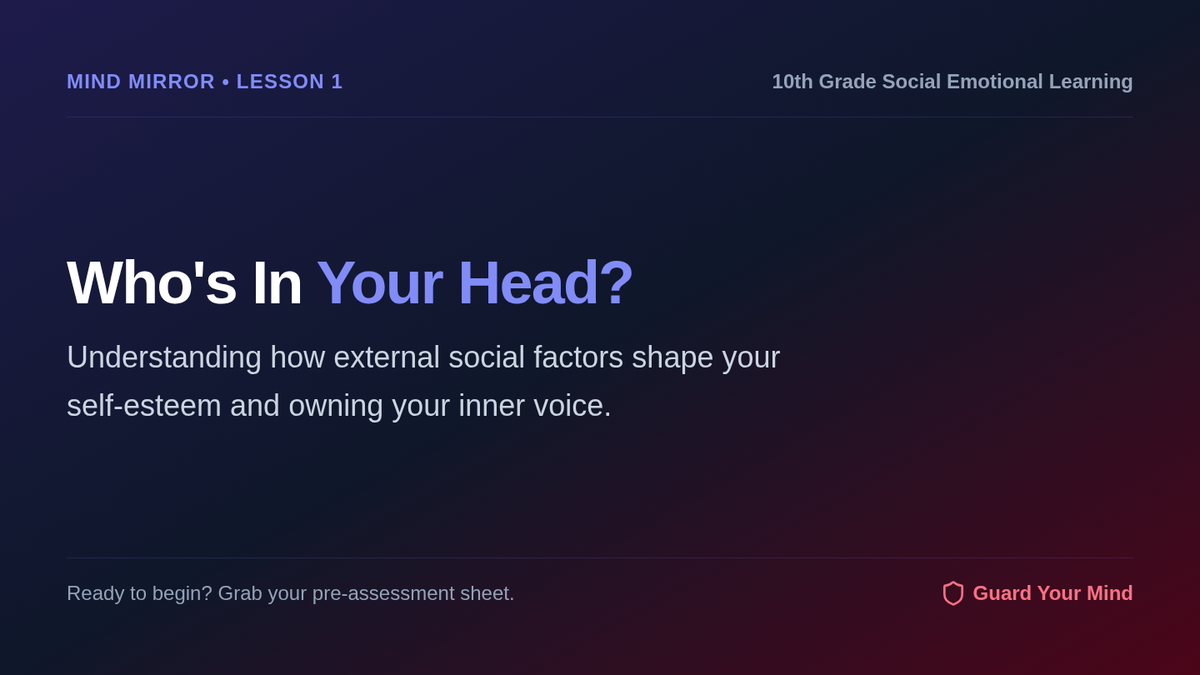 MIND MIRROR • LESSON 1

10th Grade Social Emotional Learning

Who's In Your Head?

Understanding how external social factors shape your self-esteem and owning your inner voice.

Ready to begin? Grab your pre-assessment sheet.

Guard Your Mind